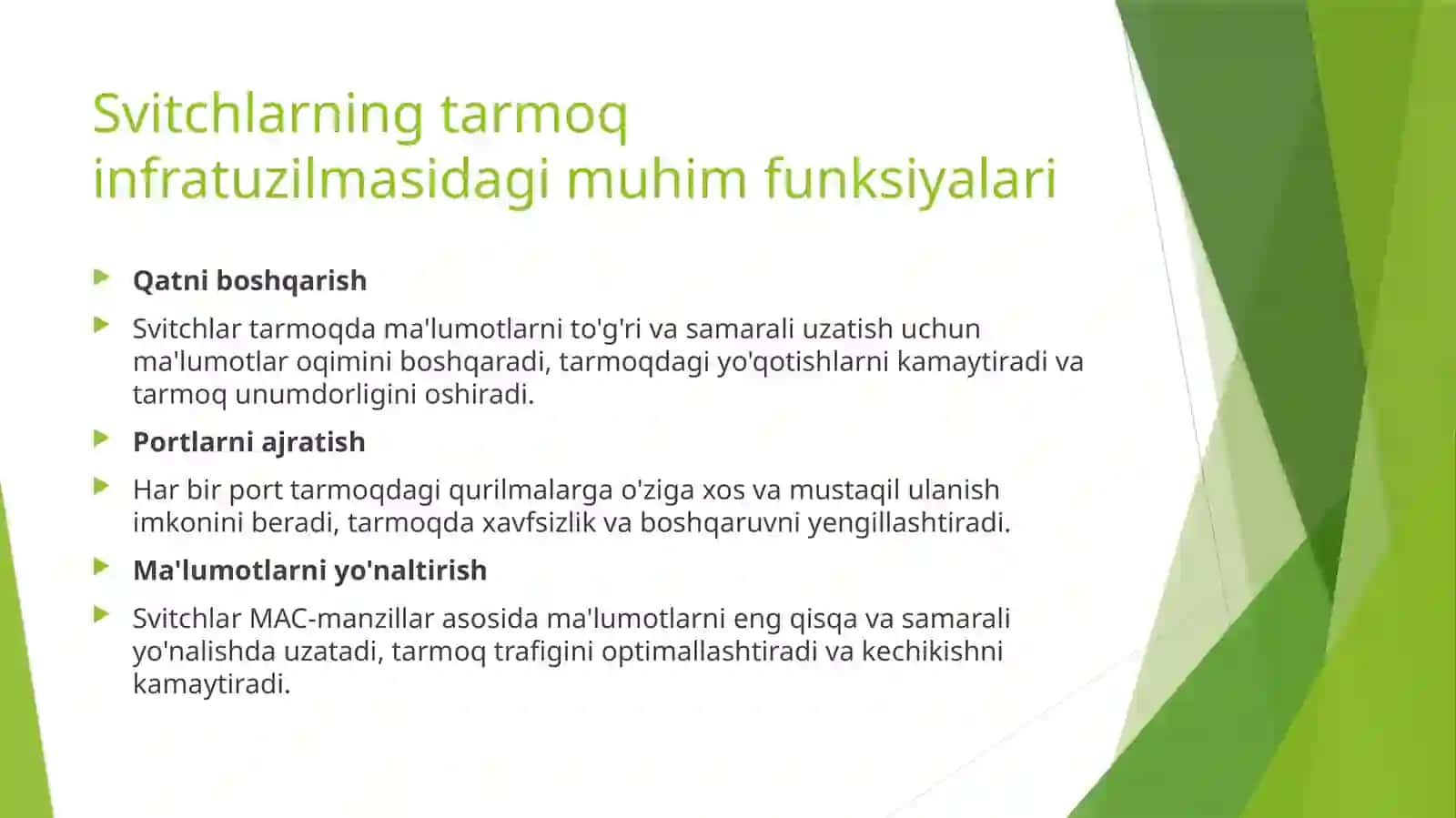 Svitchlarning tarmoq infratuzilmasidagi muhim funksiyalari

Qatni boshqarish

Svitchlar tarmoqda ma'lumotlarni to'g'ri va samarali uzatish uchun ma'lumotlar oqimini boshqaradi, tarmoqdagi yo'qotishlarni kamaytiradi va tarmoq unumdorligini oshiradi.

Portlarni ajratish

Har bir port tarmoqdagi qurilmalarga o'ziga xos va mustaqil ulanish imkonini beradi, tarmoqda xavfsizlik va boshqaruvni yengillashtiradi.

Ma'lumotlarni yo'naltirish

Svitchlar MAC-manzillar asosida ma'lumotlarni eng qisqa va samarali yo'nalishda uzatadi, tarmoq trafigini optimallashtiradi va kechikishni kamaytiradi.